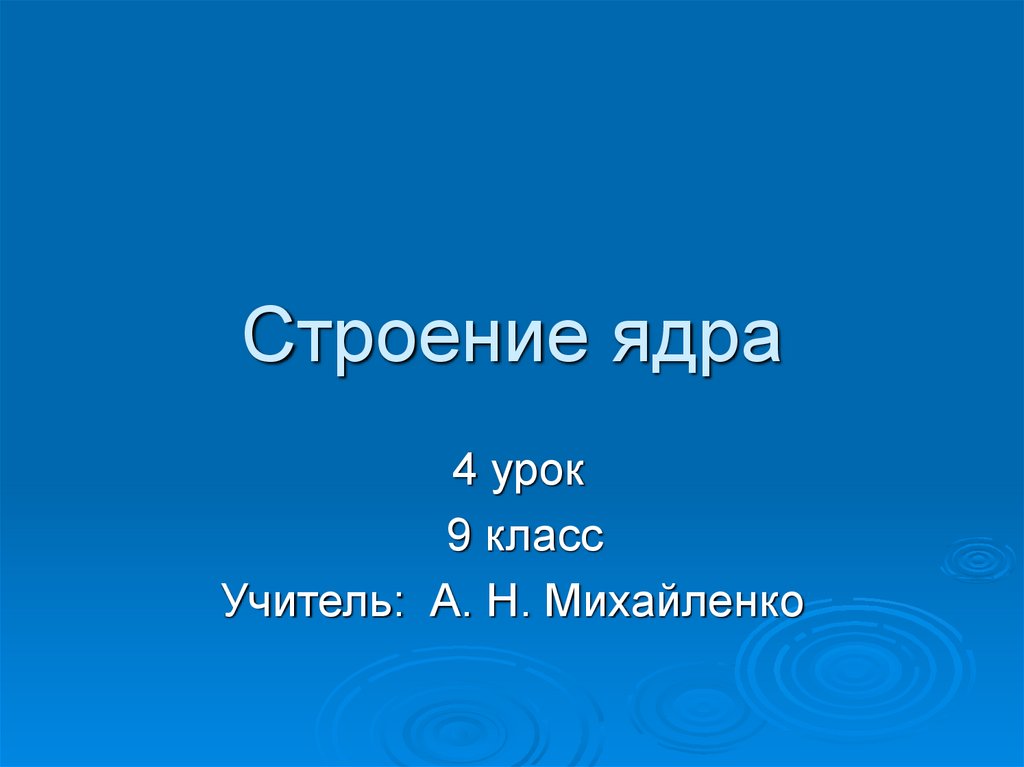 Строение ядра

4 урок
9 класс
Учитель: А. Н. Михайленко